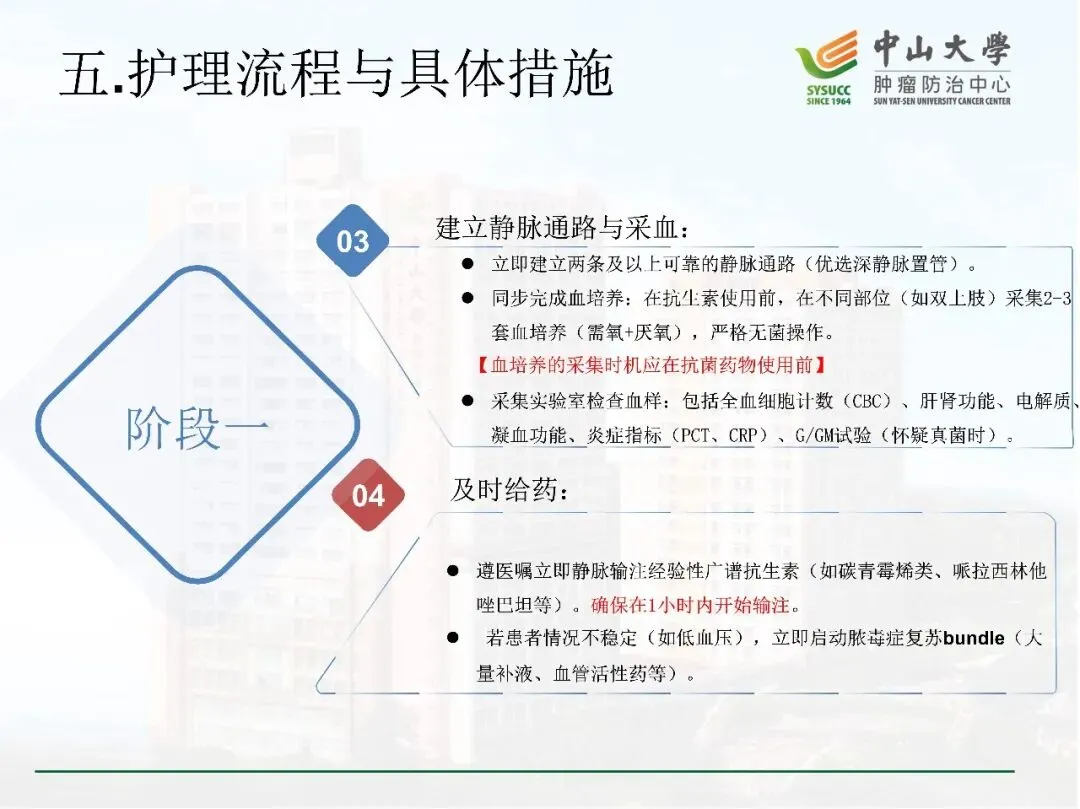 五.护理流程与具体措施

SYSUCC SINCE 1964 中山大學 肿瘤防治中心 SUN YAT-SEN UNIVERSITY CANCER CENTER

阶段一

03

建立静脉通路与采血：

● 立即建立两条及以上可靠的静脉通路（优选深静脉置管）。

● 同步完成血培养：在抗生素使用前，在不同部位（如双上肢）采集2-3套血培养（需氧+厌氧），严格无菌操作。

【血培养的采集时机应在抗菌药物使用前】

● 采集实验室检查血样：包括全血细胞计数（CBC）、肝肾功能、电解质、凝血功能、炎症指标（PCT、CRP）、G/GM试验（怀疑真菌时）。

04

及时给药：

● 遵医嘱立即静脉输注经验性广谱抗生素（如碳青霉烯类、哌拉西林他唑巴坦等）。确保在1小时内开始输注。

● 若患者情况不稳定（如低血压），立即启动脓毒症复苏bundle（大量补液、血管活性药等）。